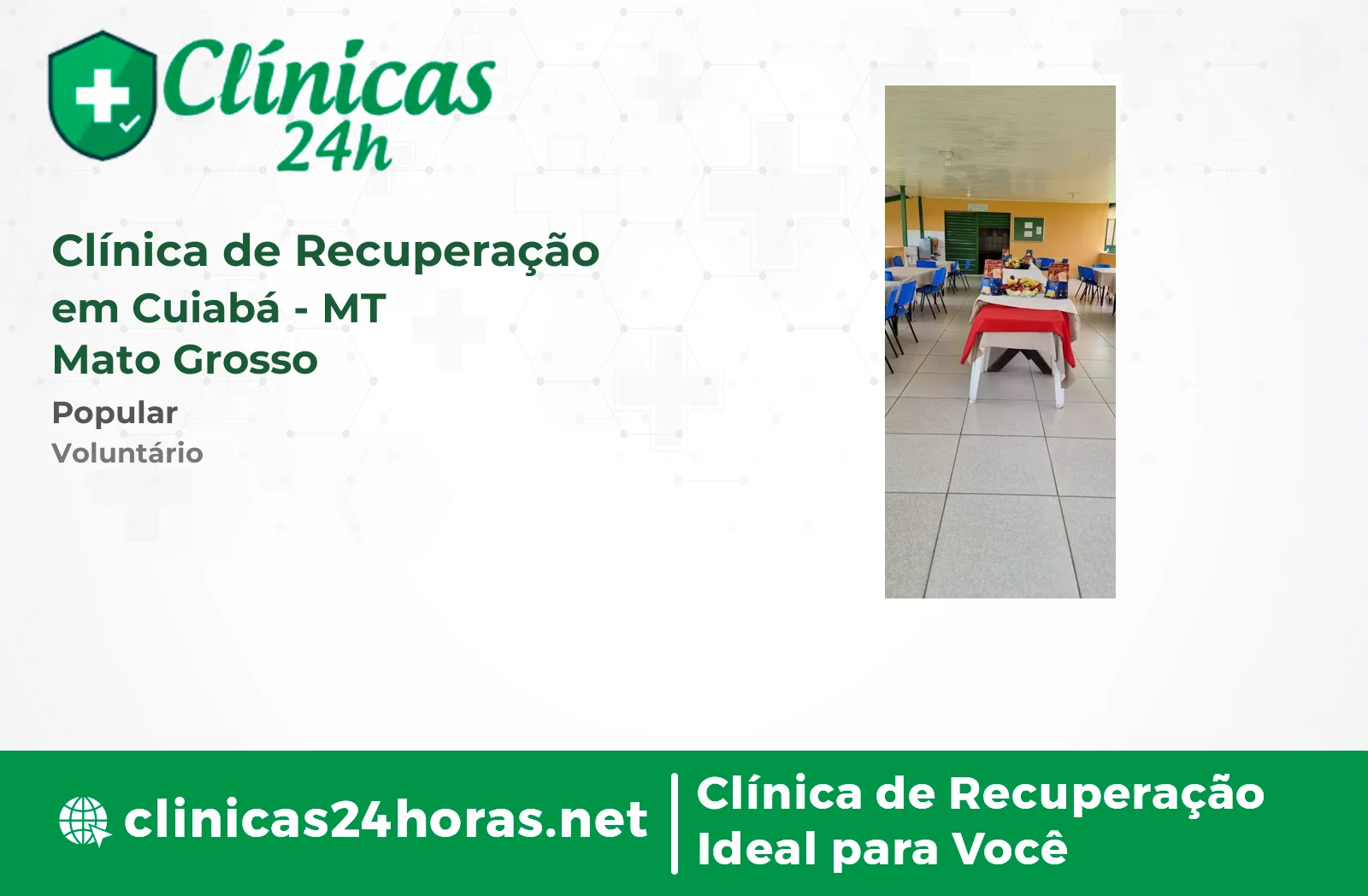 Clínicas 24h

Clínica de Recuperação em Cuiabá - MT
Mato Grosso

Popular

Voluntário

clinicas24horas.net

Clínica de Recuperação Ideal para Você